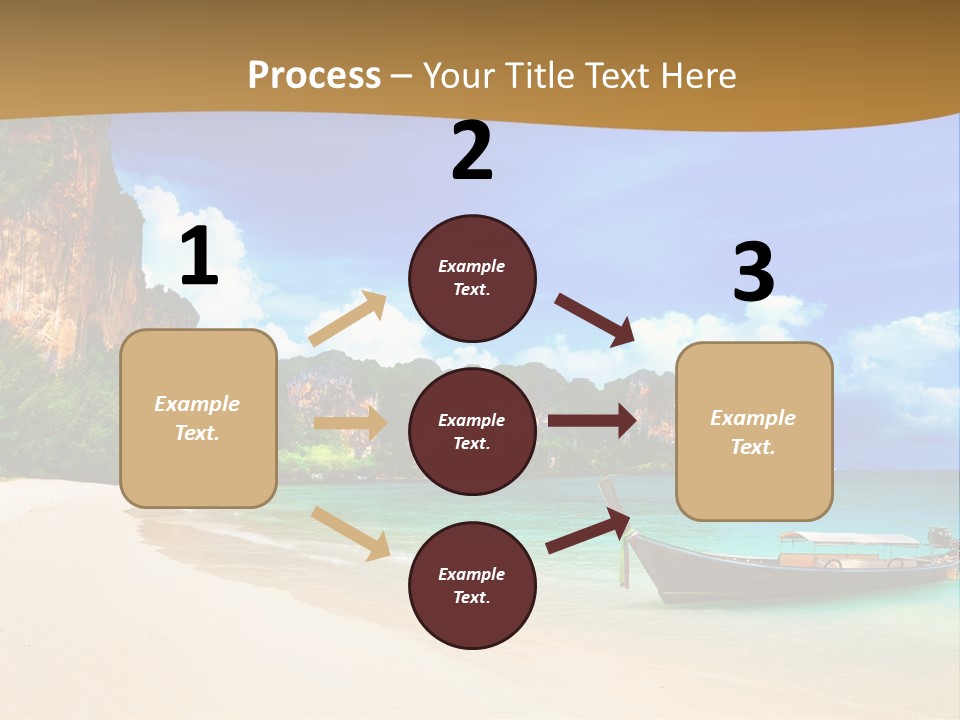 Process – Your Title Text Here

1

Example Text.

2

Example Text.

Example Text.

Example Text.

3

Example Text.